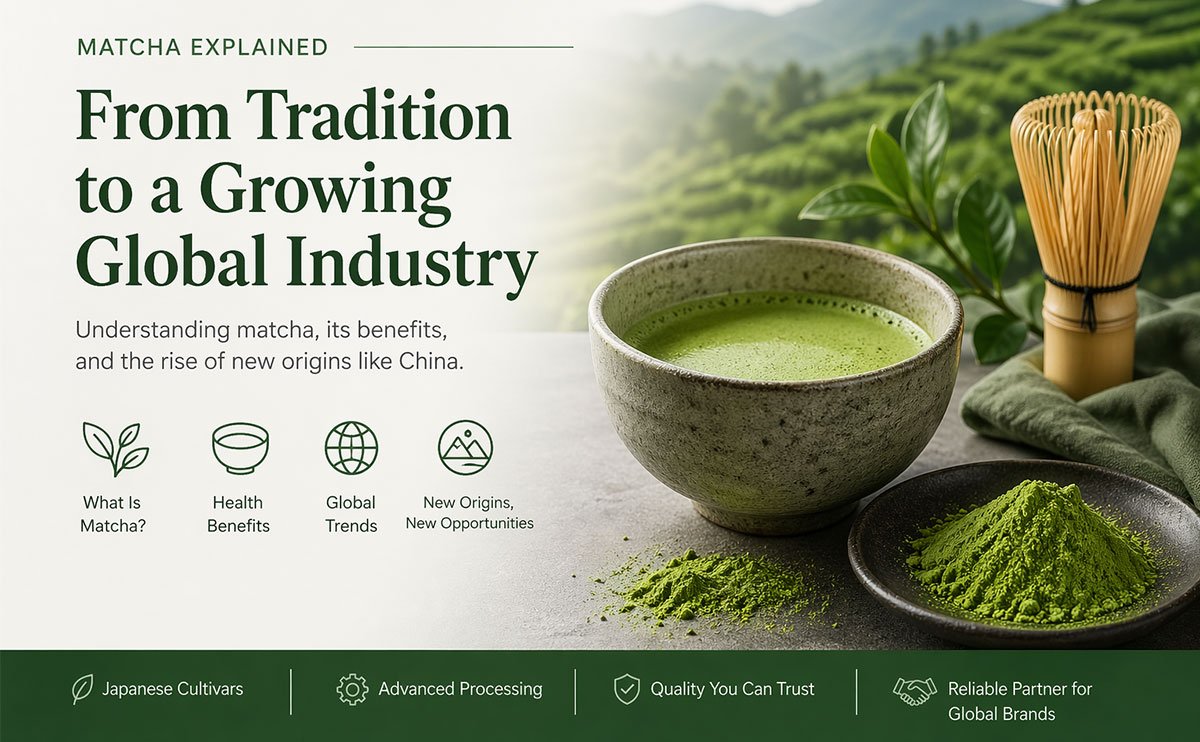 MATCHA EXPLAINED

From Tradition to a Growing Global Industry

Understanding matcha, its benefits, and the rise of new origins like China.

What Is Matcha?

Health Benefits

Global Trends

New Origins, New Opportunities

Japanese Cultivars

Advanced Processing

Quality You Can Trust

Reliable Partner for Global Brands